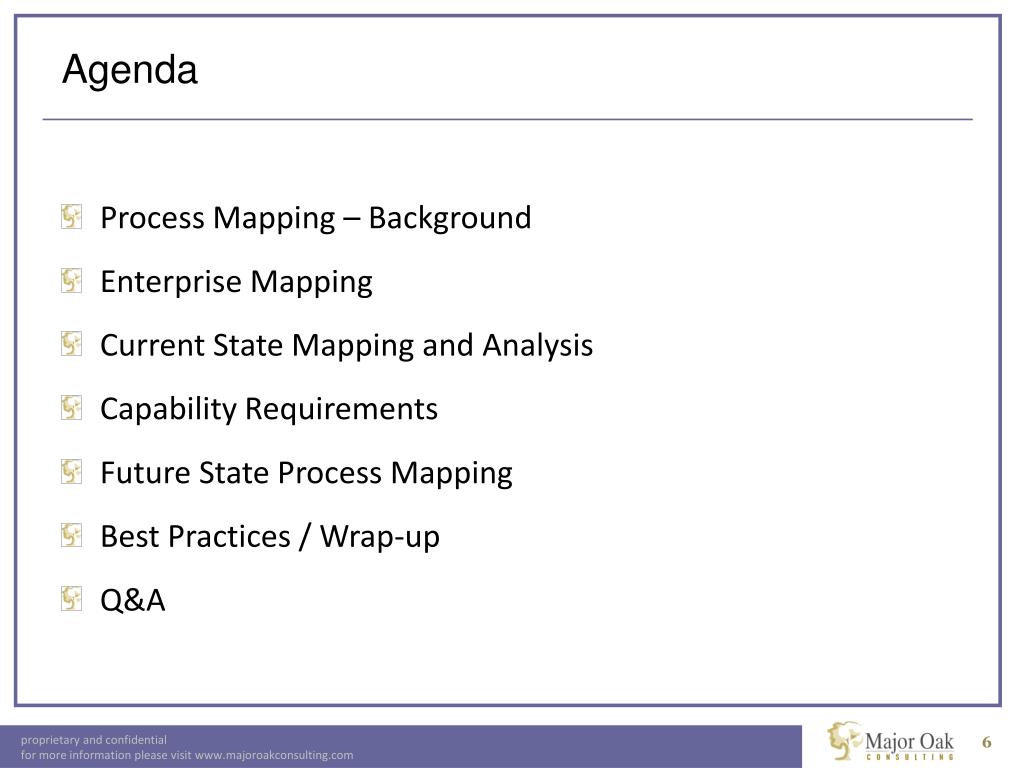 Agenda

Process Mapping – Background

Enterprise Mapping

Current State Mapping and Analysis

Capability Requirements

Future State Process Mapping

Best Practices / Wrap-up

Q&A

proprietary and confidential
for more information please visit www.majoroakconsulting.com

Major Oak
CONSULTING

6